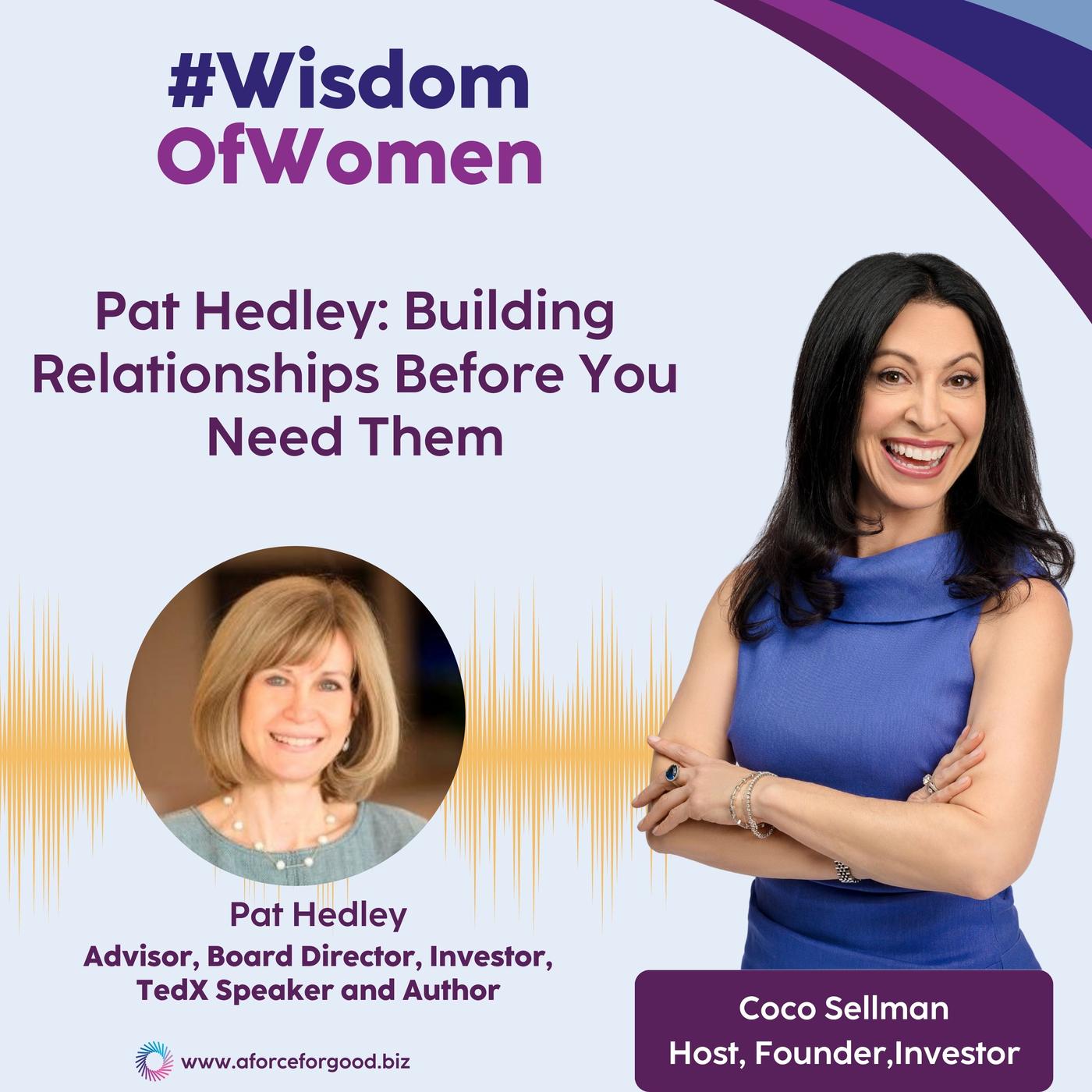 #Wisdom
OfWomen

Pat Hedley: Building Relationships Before You Need Them

Pat Hedley
Advisor, Board Director, Investor, TedX Speaker and Author

www.aforceforgood.biz

Coco Sellman
Host, Founder,Investor